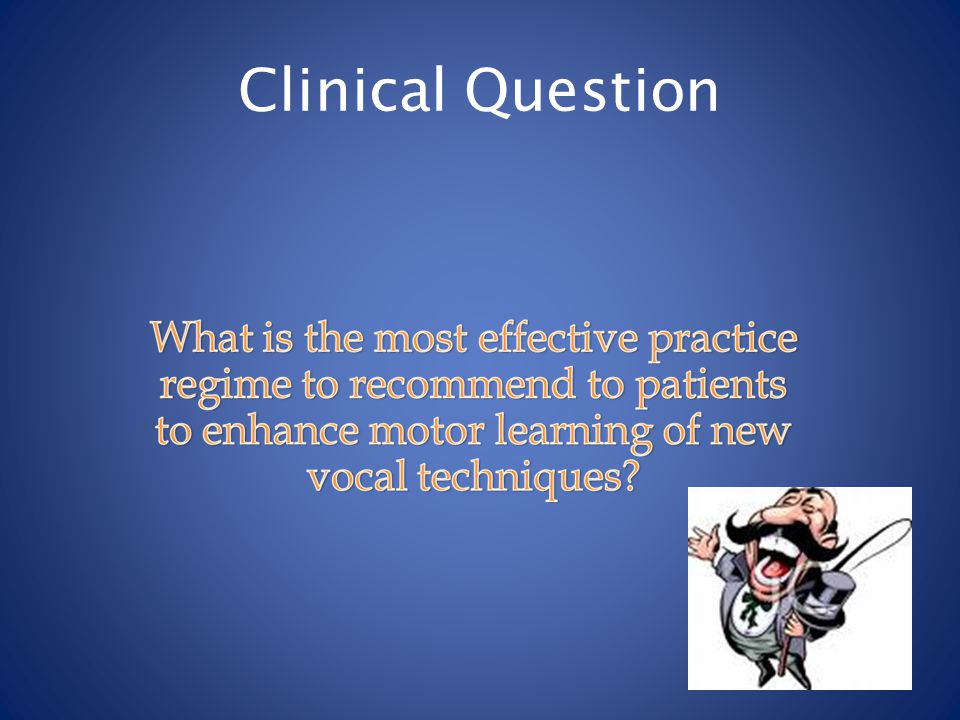 Clinical Question

What is the most effective practice regime to recommend to patients to enhance motor learning of new vocal techniques?